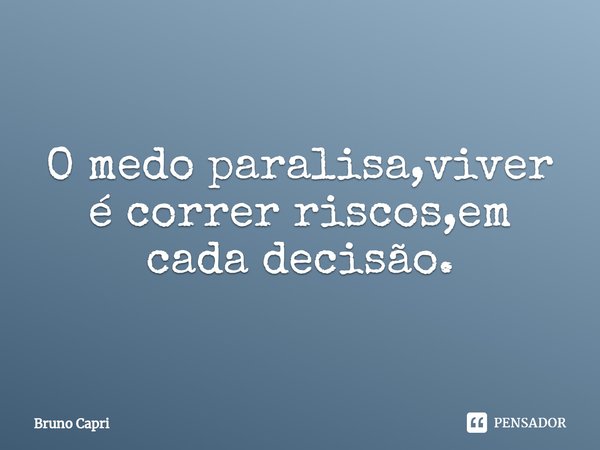 O medo paralisa,viver é correr riscos,em cada decisão.

Bruno Capri

PENSADOR